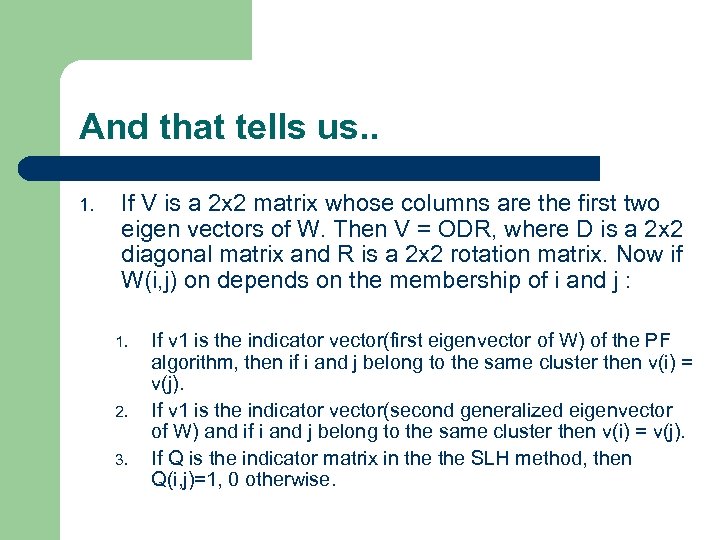 And that tells us..

1. If V is a 2x2 matrix whose columns are the first two eigen vectors of W. Then V = ODR, where D is a 2x2 diagonal matrix and R is a 2x2 rotation matrix. Now if W(i,j) on depends on the membership of i and j :

1. If v1 is the indicator vector(first eigenvector of W) of the PF algorithm, then if i and j belong to the same cluster then v(i) = v(j).
2. If v1 is the indicator vector(second generalized eigenvector of W) and if i and j belong to the same cluster then v(i) = v(j).
3. If Q is the indicator matrix in the the SLH method, then Q(i,j)=1, 0 otherwise.